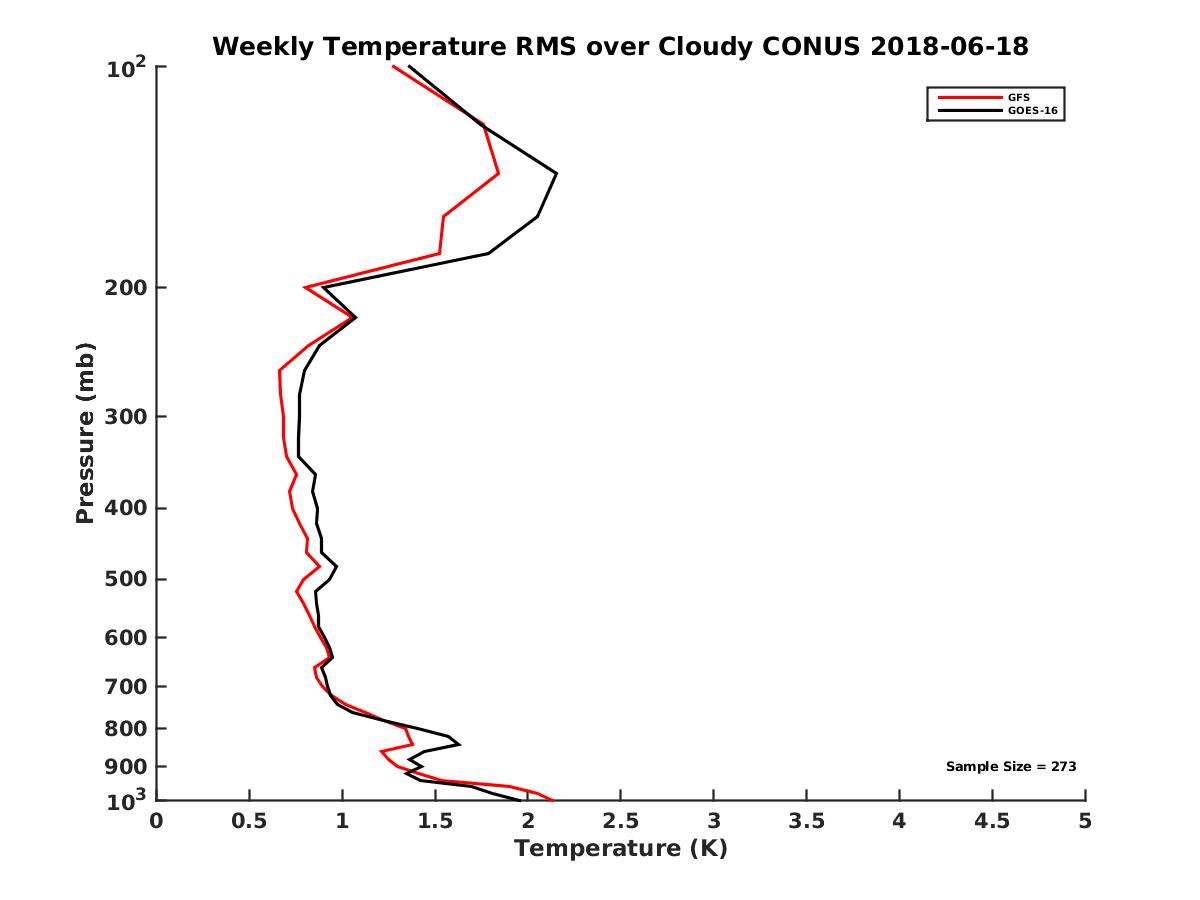 Weekly Temperature RMS over Cloudy CONUS 2018-06-18

GFS
GOES-16

Pressure (mb)

$10^2$
200
300
400
500
600
700
800
900
$10^3$

Sample Size = 273

0
0.5
1
1.5
2
2.5
3
3.5
4
4.5
5

Temperature (K)